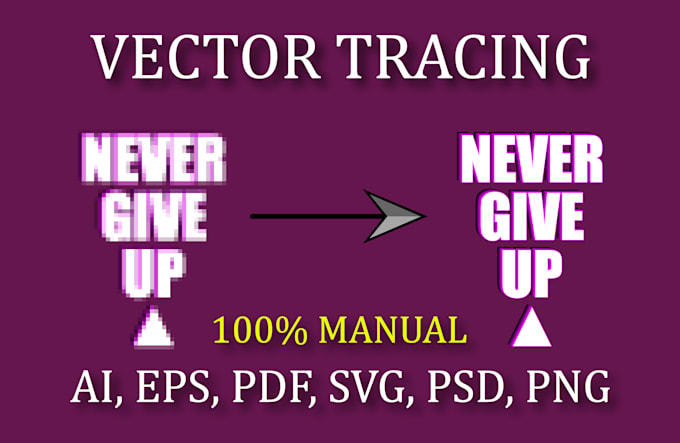 VECTOR TRACING

NEVER GIVE UP

NEVER GIVE UP

100% MANUAL

AI, EPS, PDF, SVG, PSD, PNG